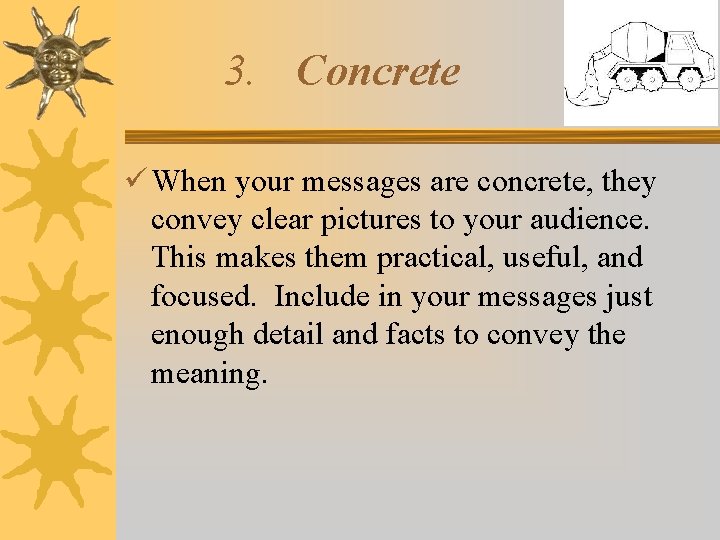 3. Concrete

✓ When your messages are concrete, they convey clear pictures to your audience. This makes them practical, useful, and focused. Include in your messages just enough detail and facts to convey the meaning.